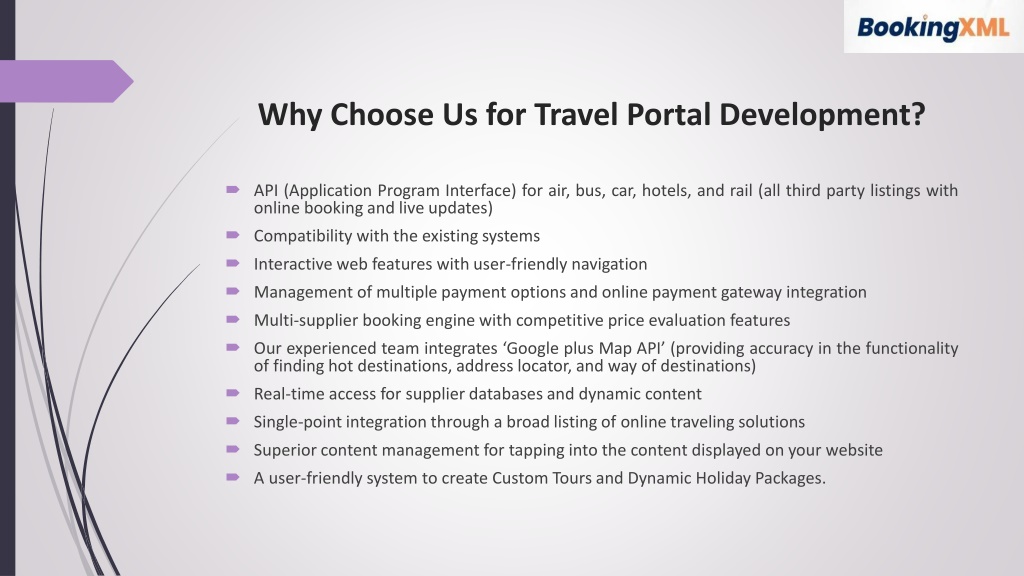 BookingXML

Why Choose Us for Travel Portal Development?

API (Application Program Interface) for air, bus, car, hotels, and rail (all third party listings with online booking and live updates)

Compatibility with the existing systems

Interactive web features with user-friendly navigation

Management of multiple payment options and online payment gateway integration

Multi-supplier booking engine with competitive price evaluation features

Our experienced team integrates ‘Google plus Map API’ (providing accuracy in the functionality of finding hot destinations, address locator, and way of destinations)

Real-time access for supplier databases and dynamic content

Single-point integration through a broad listing of online traveling solutions

Superior content management for tapping into the content displayed on your website

A user-friendly system to create Custom Tours and Dynamic Holiday Packages.